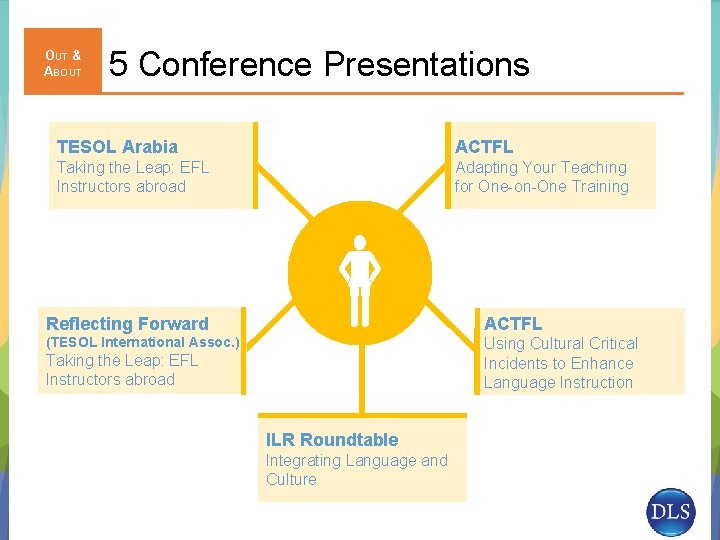 OUT & ABOUT

5 Conference Presentations

TESOL Arabia
Taking the Leap: EFL Instructors abroad

ACTFL
Adapting Your Teaching for One-on-One Training

Reflecting Forward
(TESOL International Assoc.)
Taking the Leap: EFL Instructors abroad

ACTFL
Using Cultural Critical Incidents to Enhance Language Instruction

ILR Roundtable
Integrating Language and Culture

DLS